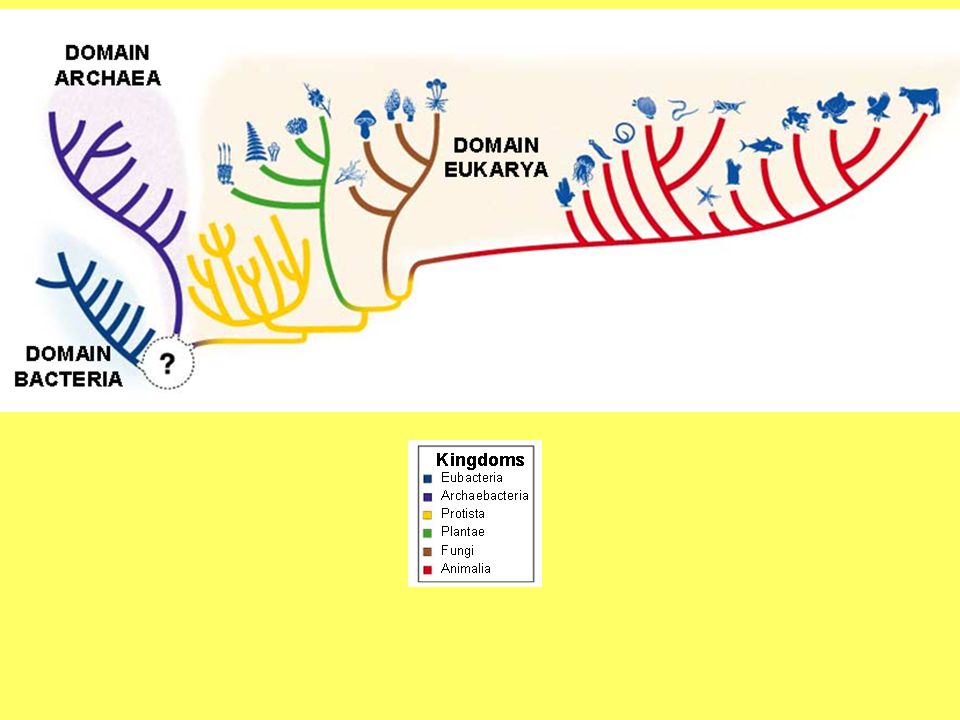 DOMAIN ARCHAEA

DOMAIN EUKARYA

DOMAIN BACTERIA

?

Kingdoms
Eubacteria
Archaebacteria
Protista
Plantae
Fungi
Animalia